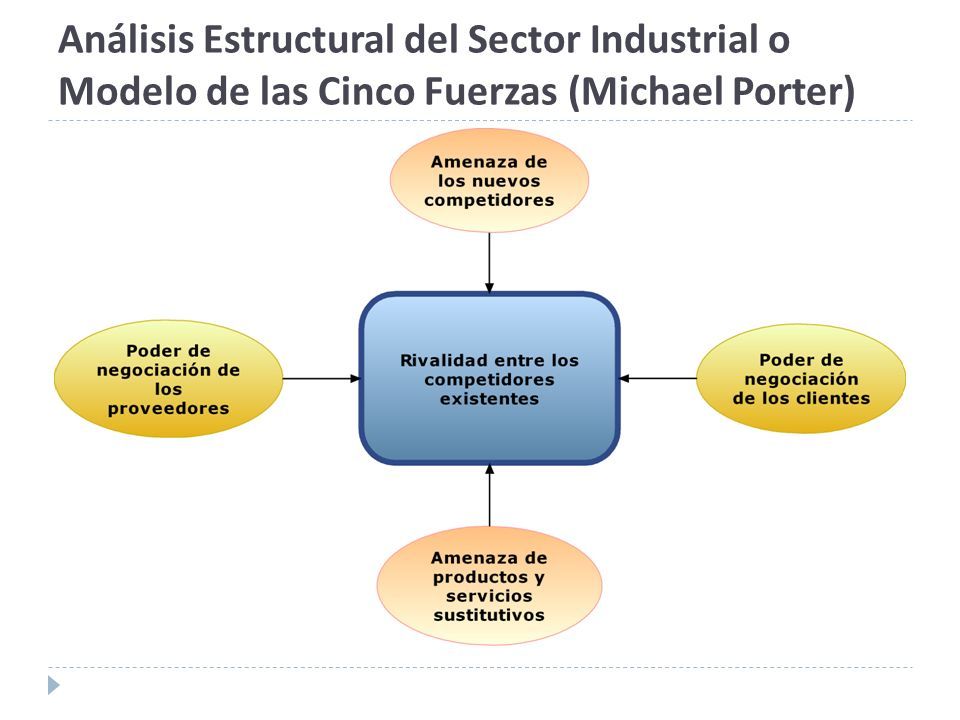 Análisis Estructural del Sector Industrial o Modelo de las Cinco Fuerzas (Michael Porter)

Amenaza de los nuevos competidores

Poder de negociación de los proveedores

Rivalidad entre los competidores existentes

Poder de negociación de los clientes

Amenaza de productos y servicios sustitutivos